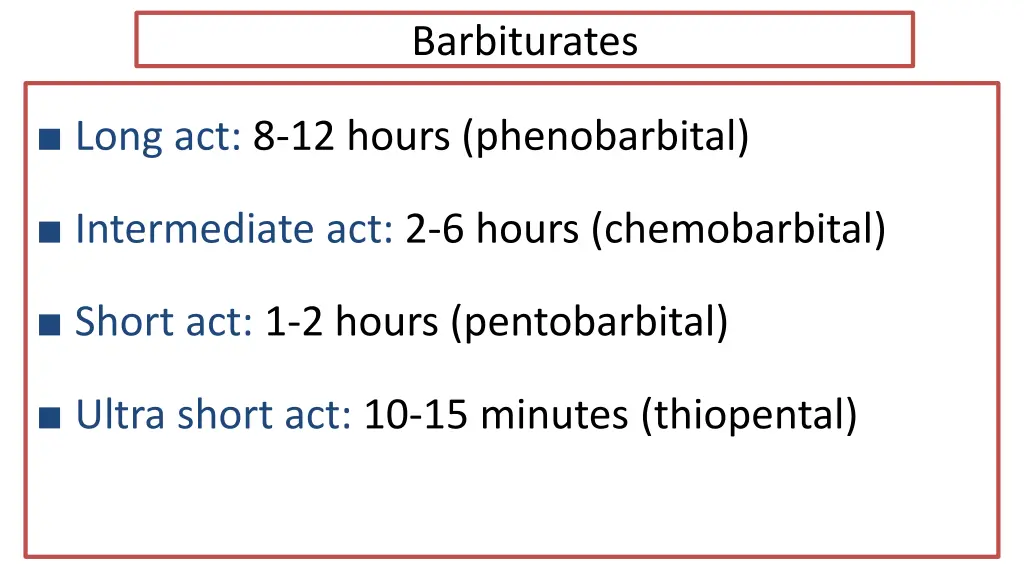 Barbiturates

■ Long act: 8-12 hours (phenobarbital)

■ Intermediate act: 2-6 hours (chemobarbital)

■ Short act: 1-2 hours (pentobarbital)

■ Ultra short act: 10-15 minutes (thiopental)